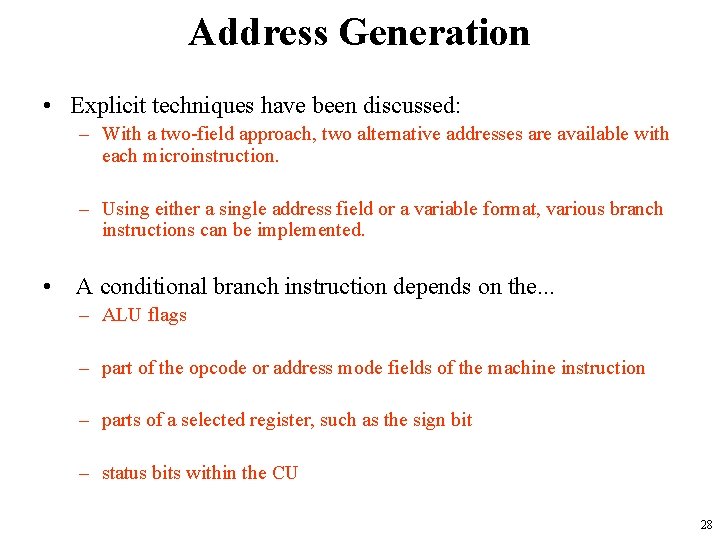 Address Generation

• Explicit techniques have been discussed:

– With a two-field approach, two alternative addresses are available with each microinstruction.

– Using either a single address field or a variable format, various branch instructions can be implemented.

• A conditional branch instruction depends on the...

– ALU flags

– part of the opcode or address mode fields of the machine instruction

– parts of a selected register, such as the sign bit

– status bits within the CU

28